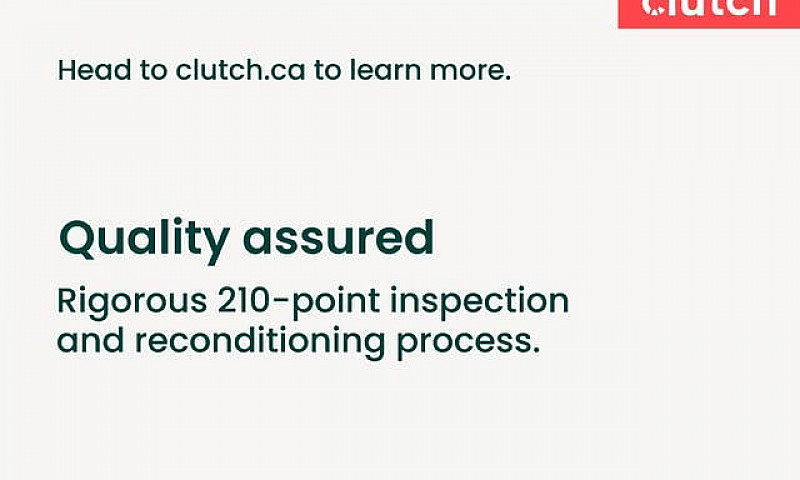 clutch

Head to clutch.ca to learn more.

Quality assured

Rigorous 210-point inspection and reconditioning process.